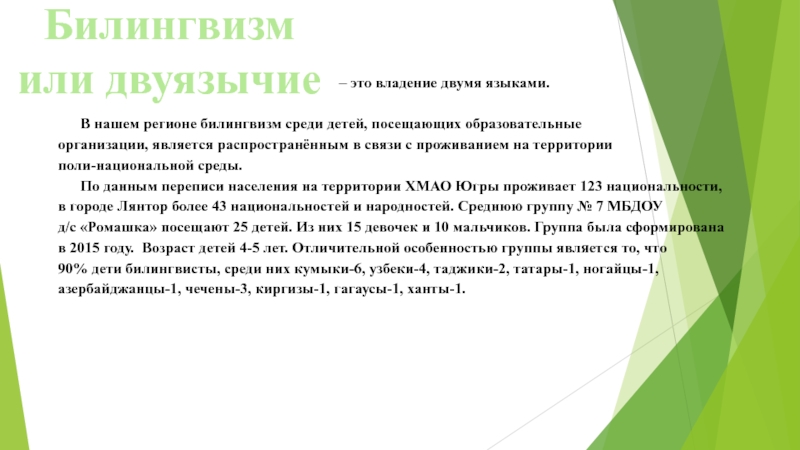 Билингвизм или двуязычие – это владение двумя языками.

В нашем регионе билингвизм среди детей, посещающих образовательные организации, является распространённым в связи с проживанием на территории поли-национальной среды.

По данным переписи населения на территории ХМАО Югры проживает 123 национальности, в городе Лянтор более 43 национальностей и народностей. Среднюю группу № 7 МБДОУ д/с «Ромашка» посещают 25 детей. Из них 15 девочек и 10 мальчиков. Группа была сформирована в 2015 году. Возраст детей 4-5 лет. Отличительной особенностью группы является то, что 90% дети билингвисты, среди них кумыки-6, узбеки-4, таджики-2, татары-1, ногайцы-1, азербайджанцы-1, чечены-3, киргизы-1, гагаусы-1, ханты-1.